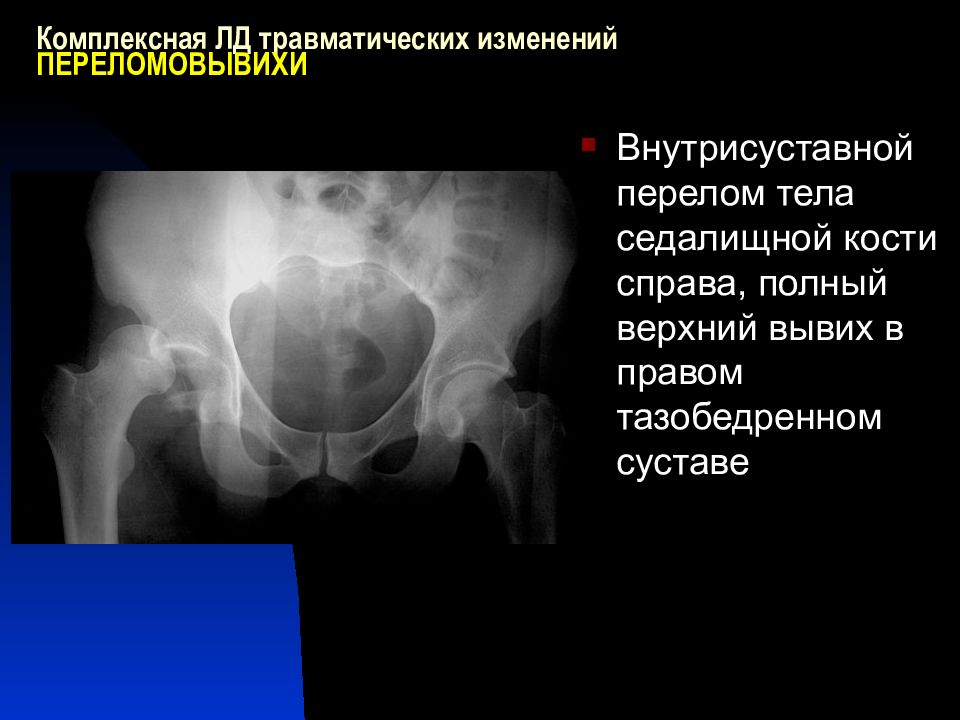 Комплексная ЛД травматических изменений
ПЕРЕЛОМОВЫВИХИ

Внутрисуставной перелом тела седалищной кости справа, полный верхний вывих в правом тазобедренном суставе